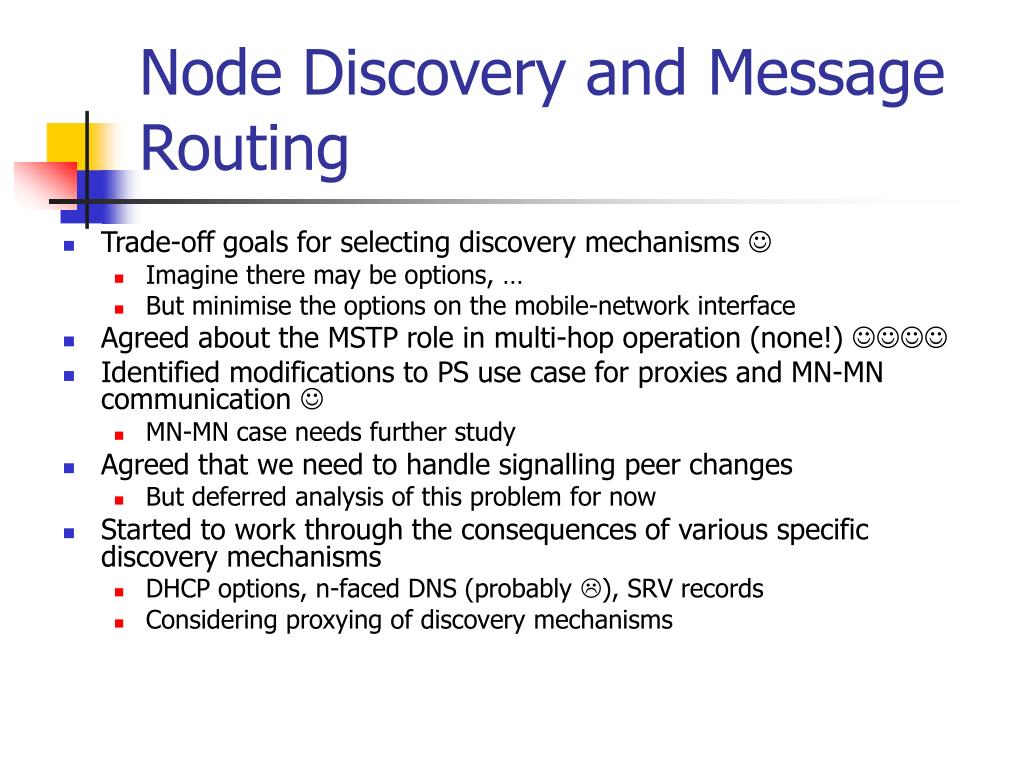 Node Discovery and Message Routing

- Trade-off goals for selecting discovery mechanisms ☺
  - Imagine there may be options, …
  - But minimise the options on the mobile-network interface
- Agreed about the MSTP role in multi-hop operation (none!) ☺☺☺☺
- Identified modifications to PS use case for proxies and MN-MN communication ☺
  - MN-MN case needs further study
- Agreed that we need to handle signalling peer changes
  - But deferred analysis of this problem for now
- Started to work through the consequences of various specific discovery mechanisms
  - DHCP options, n-faced DNS (probably ☹), SRV records
  - Considering proxying of discovery mechanisms